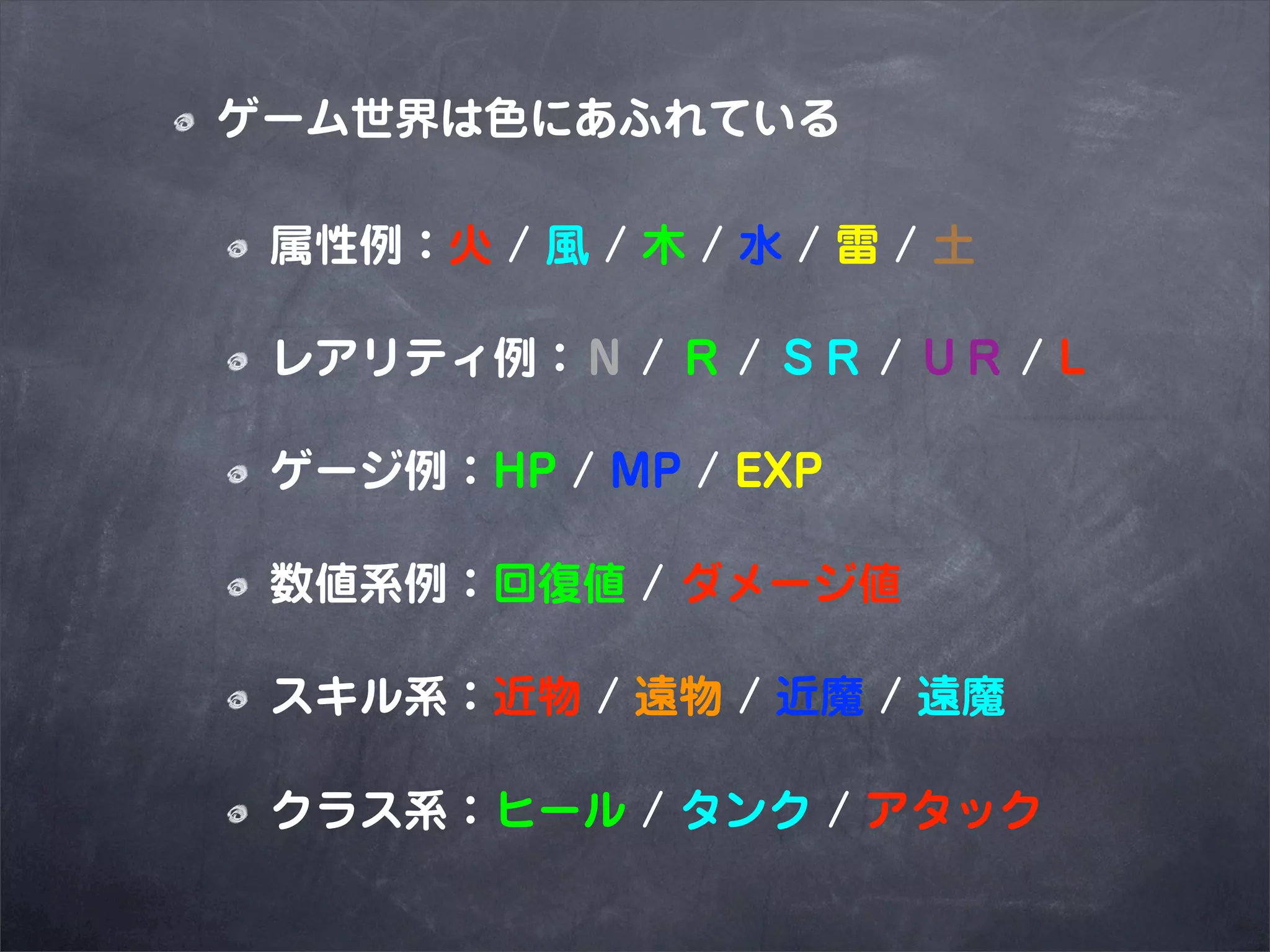 ゲーム世界は色にあふれている

属性例：火 / 風 / 木 / 水 / 雷 / 土

レアリティ例：N / R / SR / UR / L

ゲージ例：HP / MP / EXP

数値系例：回復値 / ダメージ値

スキル系：近物 / 遠物 / 近魔 / 遠魔

クラス系：ヒール / タンク / アタック